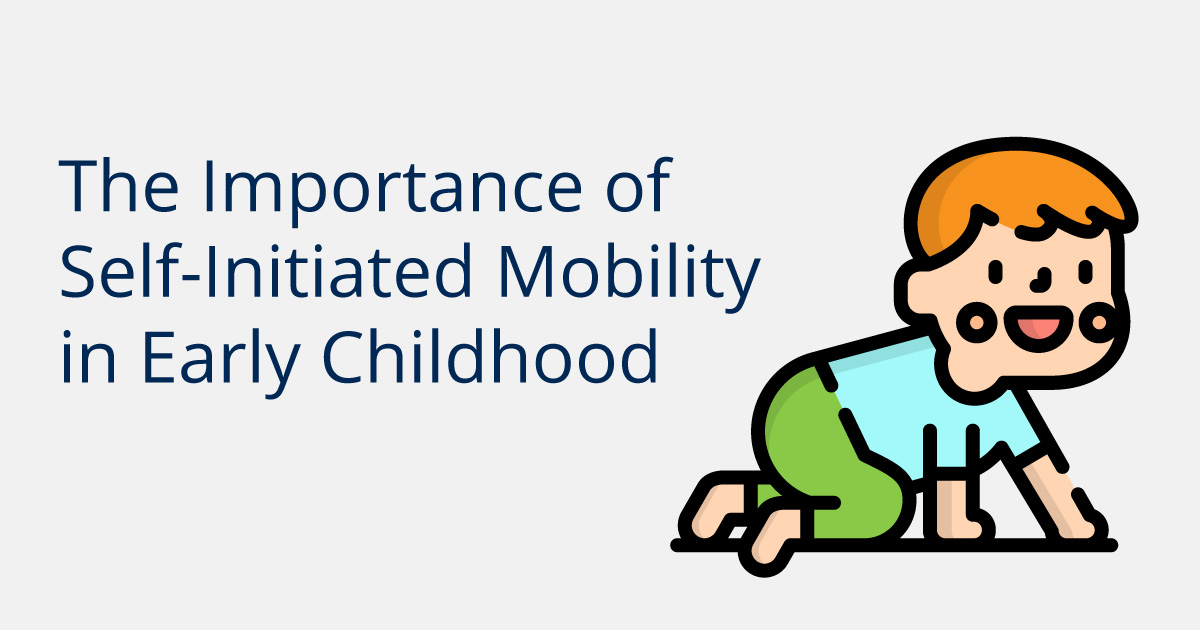 The Importance of Self-Initiated Mobility in Early Childhood